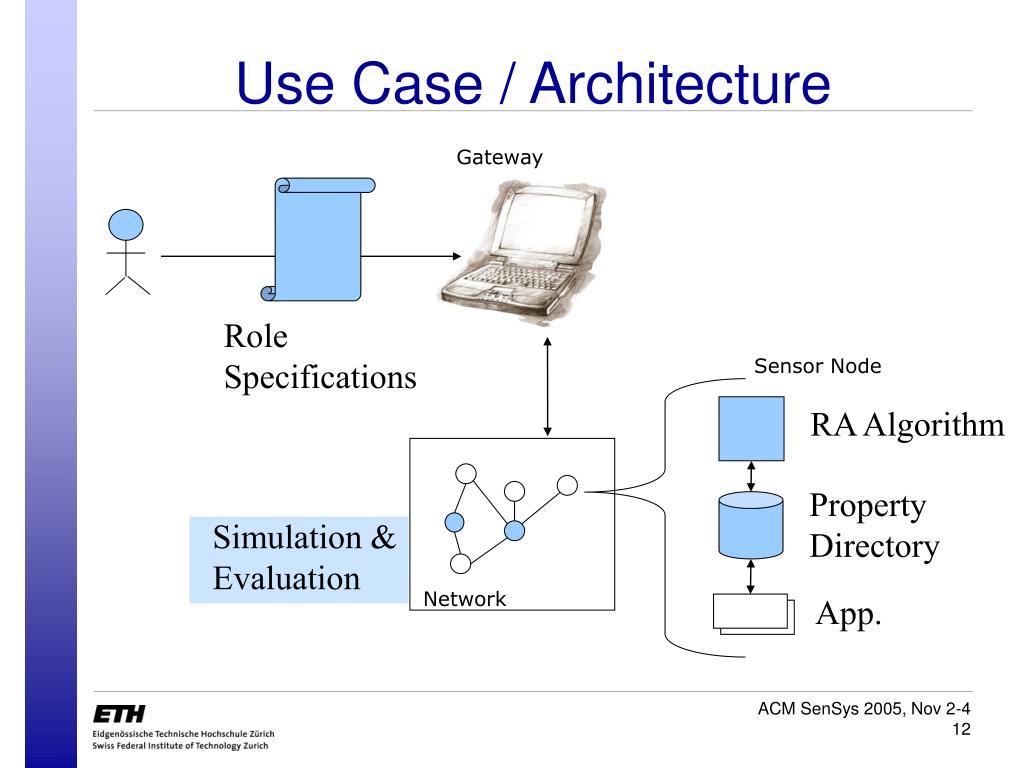 Use Case / Architecture

Gateway

Role Specifications

Sensor Node

RA Algorithm

Property Directory

App.

Simulation & Evaluation

Network

ETH
Eidgenössische Technische Hochschule Zürich
Swiss Federal Institute of Technology Zurich

ACM SenSys 2005, Nov 2-4
12